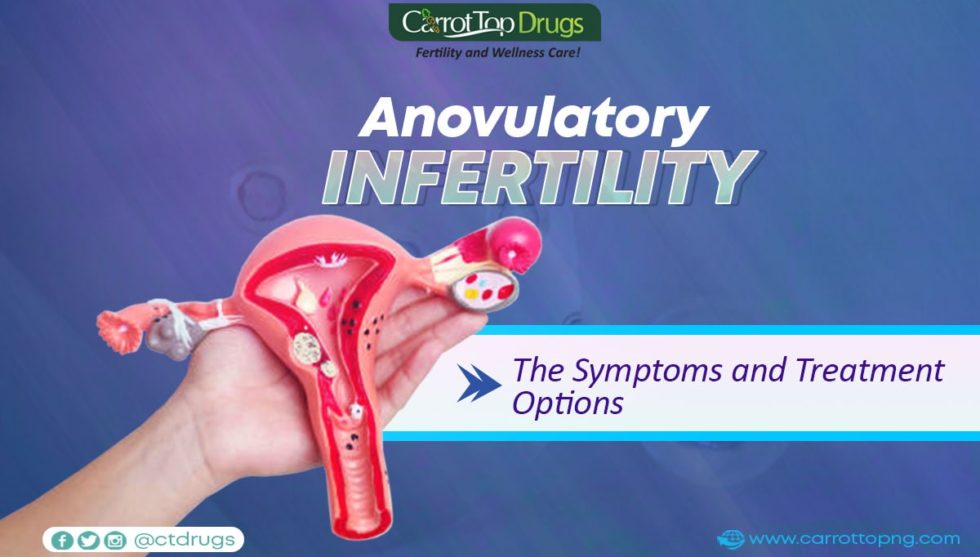 CarrotTop Drugs
Fertility and Wellness Care!

Anovulatory
INFERTILITY

The Symptoms and Treatment Options

@ctdrugs

www.carrottopng.com